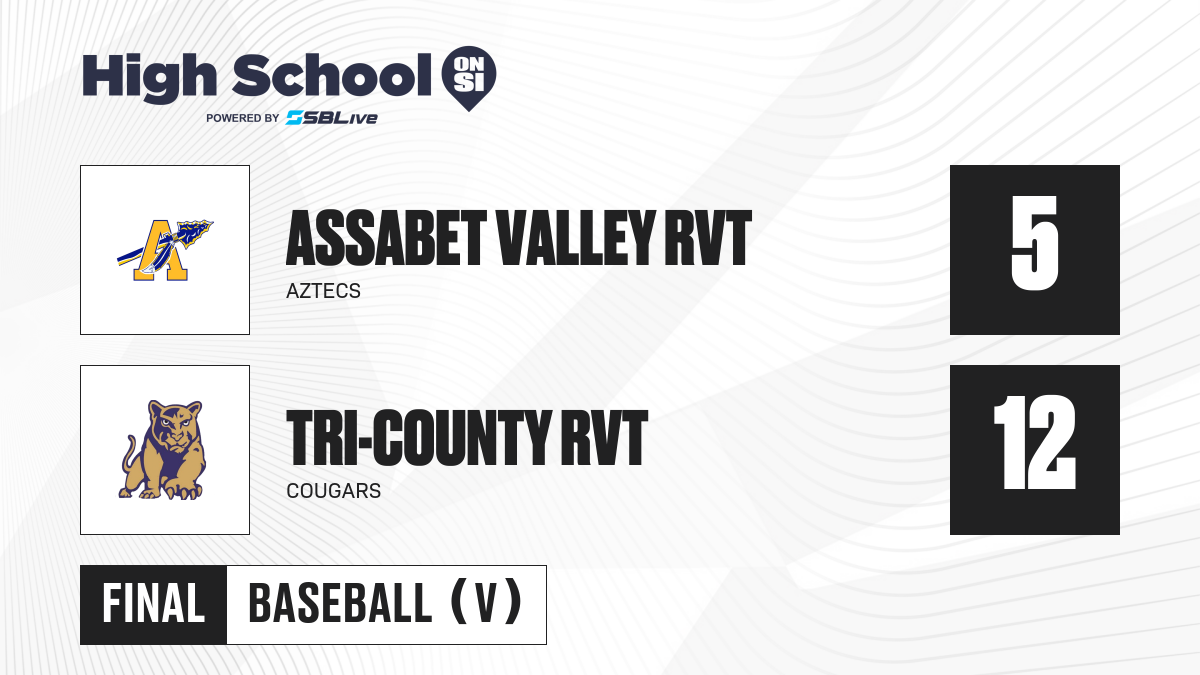 High School ON SI
POWERED BY SBLive

A

ASSABET VALLEY RVT
AZTECS
5

TRI-COUNTY RVT
COUGARS
12

FINAL
BASEBALL (V)